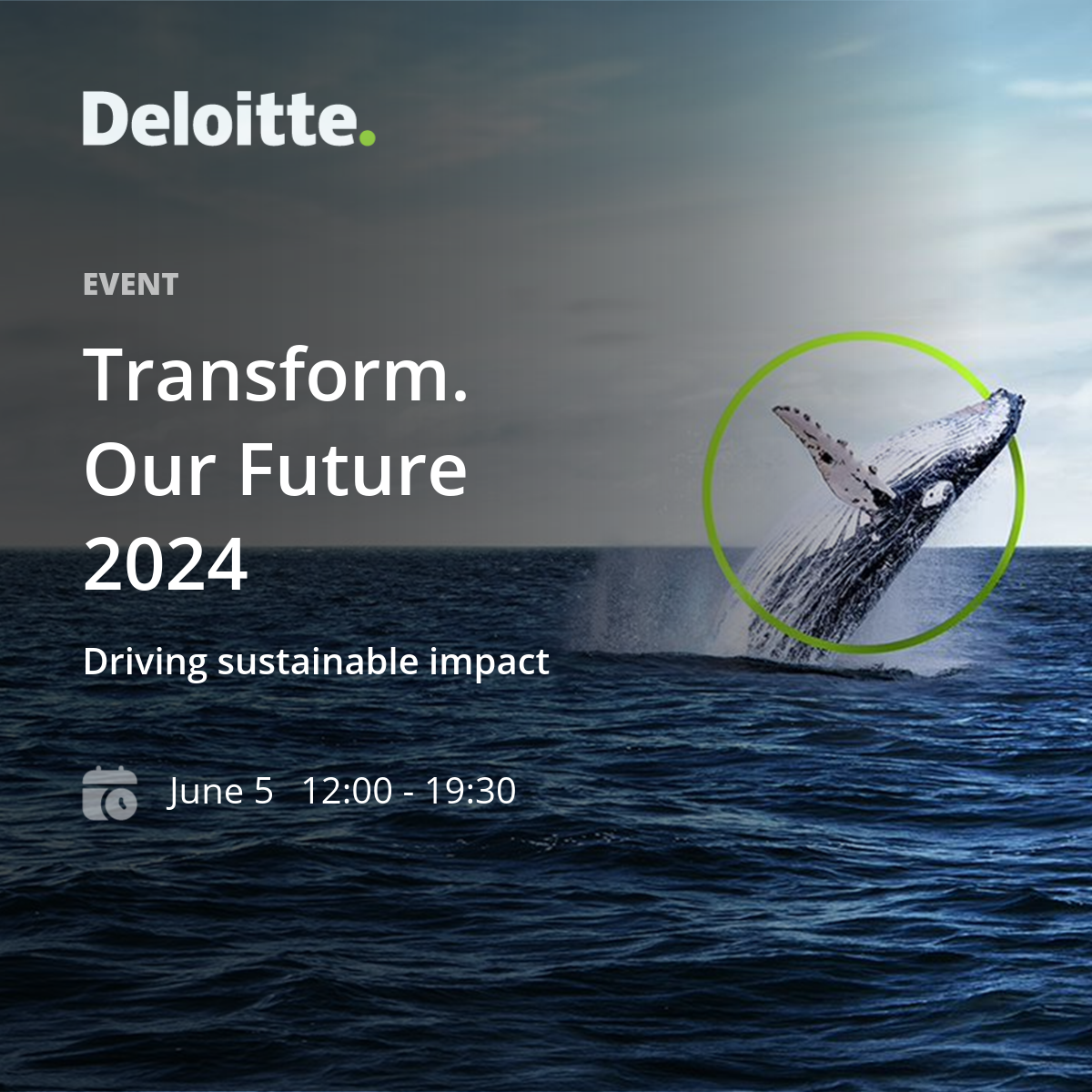 Deloitte.

EVENT

Transform. Our Future 2024

Driving sustainable impact

June 5 12:00 - 19:30